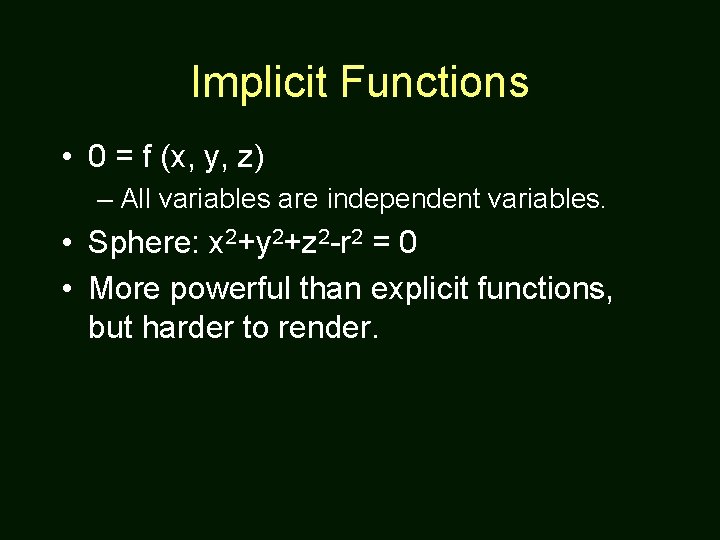 Implicit Functions

• $0 = f(x, y, z)$

– All variables are independent variables.

• Sphere: $x^2+y^2+z^2-r^2 = 0$

• More powerful than explicit functions, but harder to render.